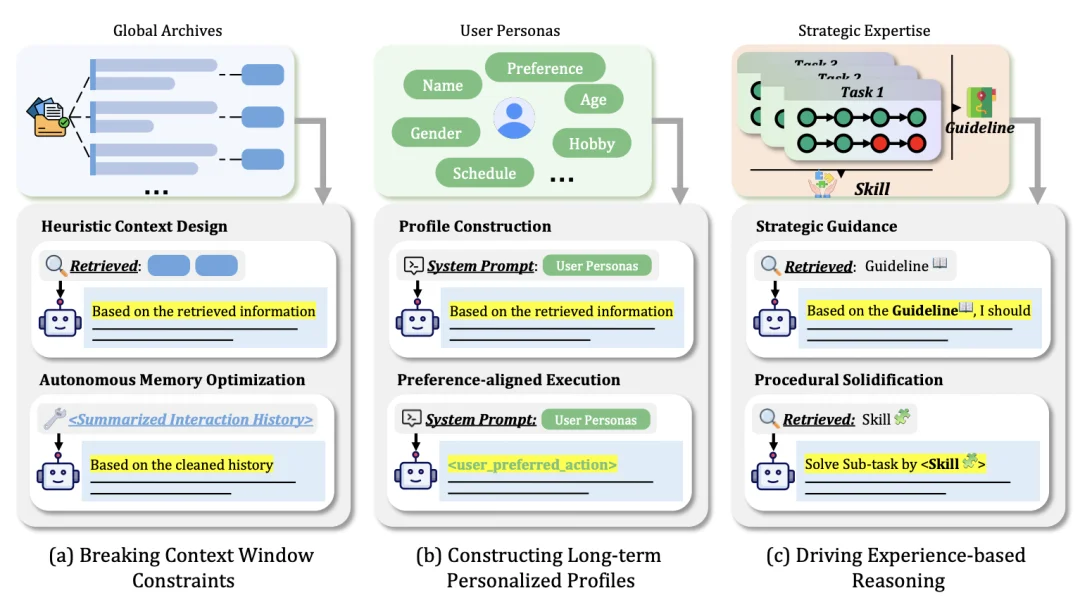 Global Archives

...

Heuristic Context Design

Retrieved:

Based on the retrieved information

Autonomous Memory Optimization

<Summarized Interaction History>

Based on the cleaned history

(a) Breaking Context Window Constraints

User Personas

Name

Preference

Age

Gender

Hobby

Schedule

...

Profile Construction

System Prompt: User Personas

Based on the retrieved information

Preference-aligned Execution

System Prompt: User Personas

<user_preferred_action>

(b) Constructing Long-term Personalized Profiles

Strategic Expertise

Task 3

Task 2

Task 1

Guideline

Skill

Strategic Guidance

Retrieved: Guideline

Based on the Guideline, I should

Procedural Solidification

Retrieved: Skill

Solve Sub-task by <Skill>

(c) Driving Experience-based Reasoning